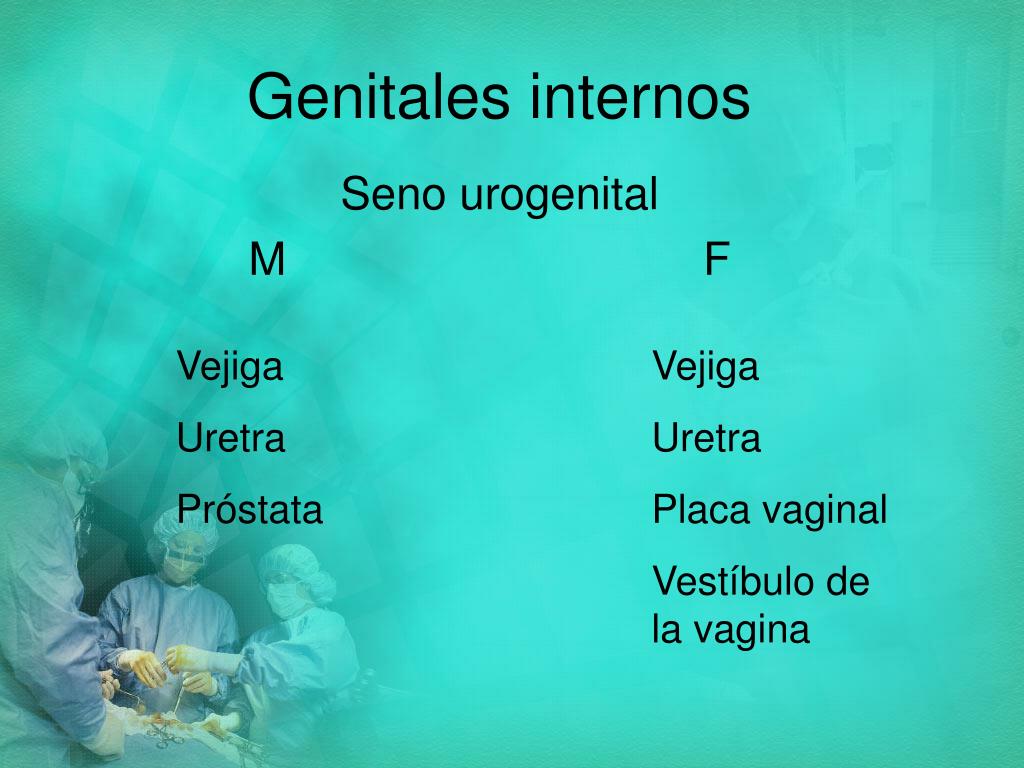 Genitales internos

Seno urogenital

M

Vejiga

Uretra

Próstata

F

Vejiga

Uretra

Placa vaginal

Vestíbulo de la vagina